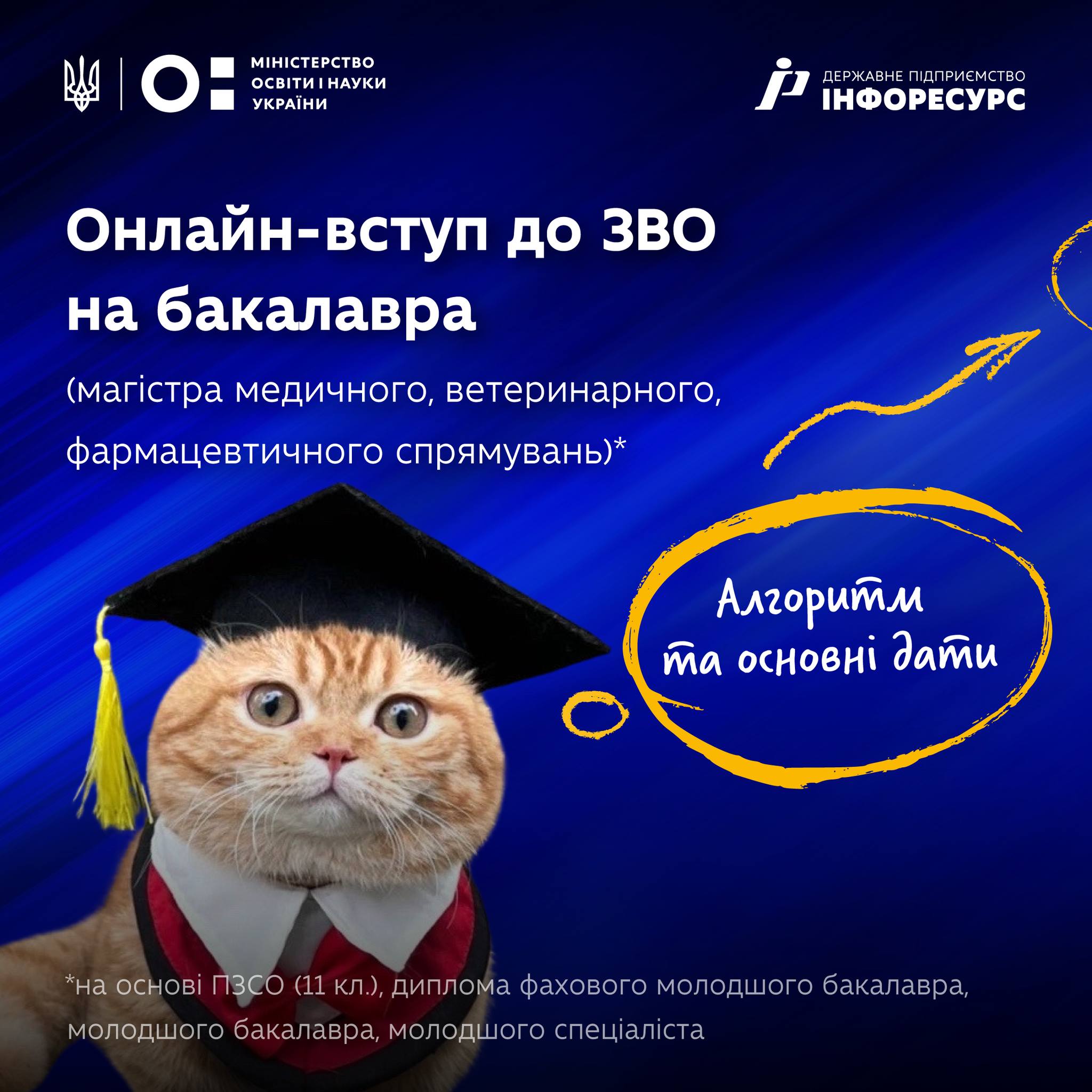 МІНІСТЕРСТВО ОСВІТИ І НАУКИ УКРАЇНИ

ДЕРЖАВНЕ ПІДПРИЄМСТВО
ІНФОРЕСУРС

Онлайн-вступ до ЗВО на бакалавра

(магістра медичного, ветеринарного, фармацевтичного спрямувань)*

Алгоритм та основні дати

*на основі ПЗСО (11 кл.), диплома фахового молодшого бакалавра, молодшого бакалавра, молодшого спеціаліста